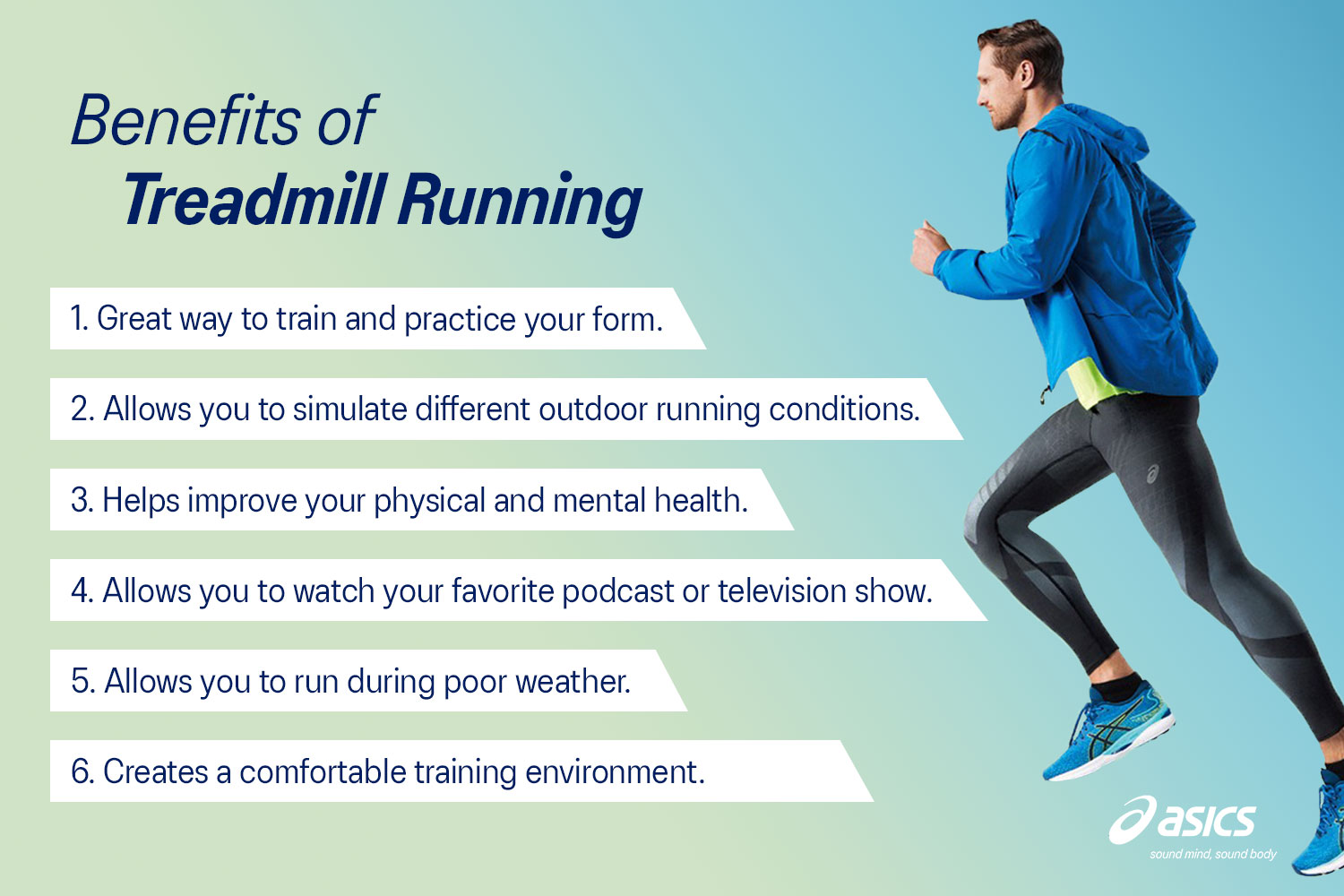 Benefits of
Treadmill Running

1. Great way to train and practice your form.

2. Allows you to simulate different outdoor running conditions.

3. Helps improve your physical and mental health.

4. Allows you to watch your favorite podcast or television show.

5. Allows you to run during poor weather.

6. Creates a comfortable training environment.

asics
sound mind, sound body